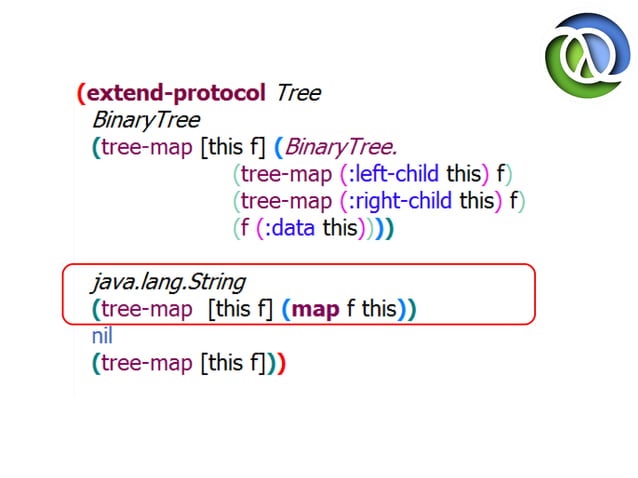 (extend-protocol Tree
  BinaryTree
  (tree-map [this f] (BinaryTree.
                      (tree-map (:left-child this) f)
                      (tree-map (:right-child this) f)
                      (f (:data this))))

  java.lang.String
  (tree-map  [this f] (map f this))
  nil
  (tree-map [this f]))